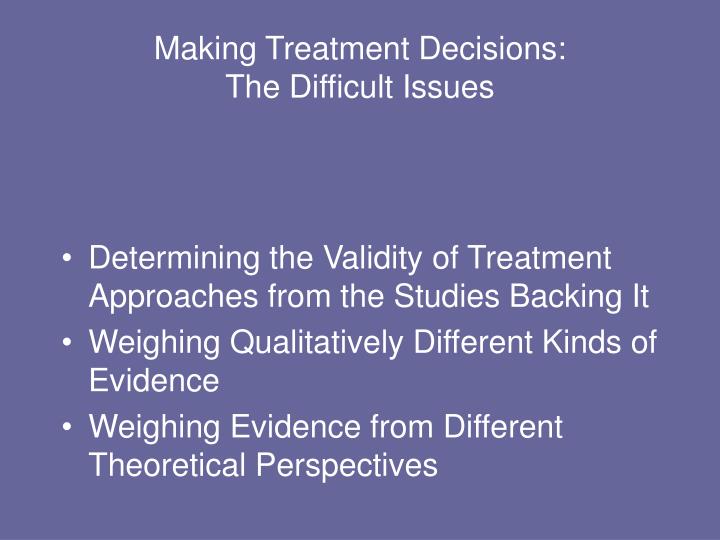 Making Treatment Decisions:
The Difficult Issues

• Determining the Validity of Treatment Approaches from the Studies Backing It
• Weighing Qualitatively Different Kinds of Evidence
• Weighing Evidence from Different Theoretical Perspectives